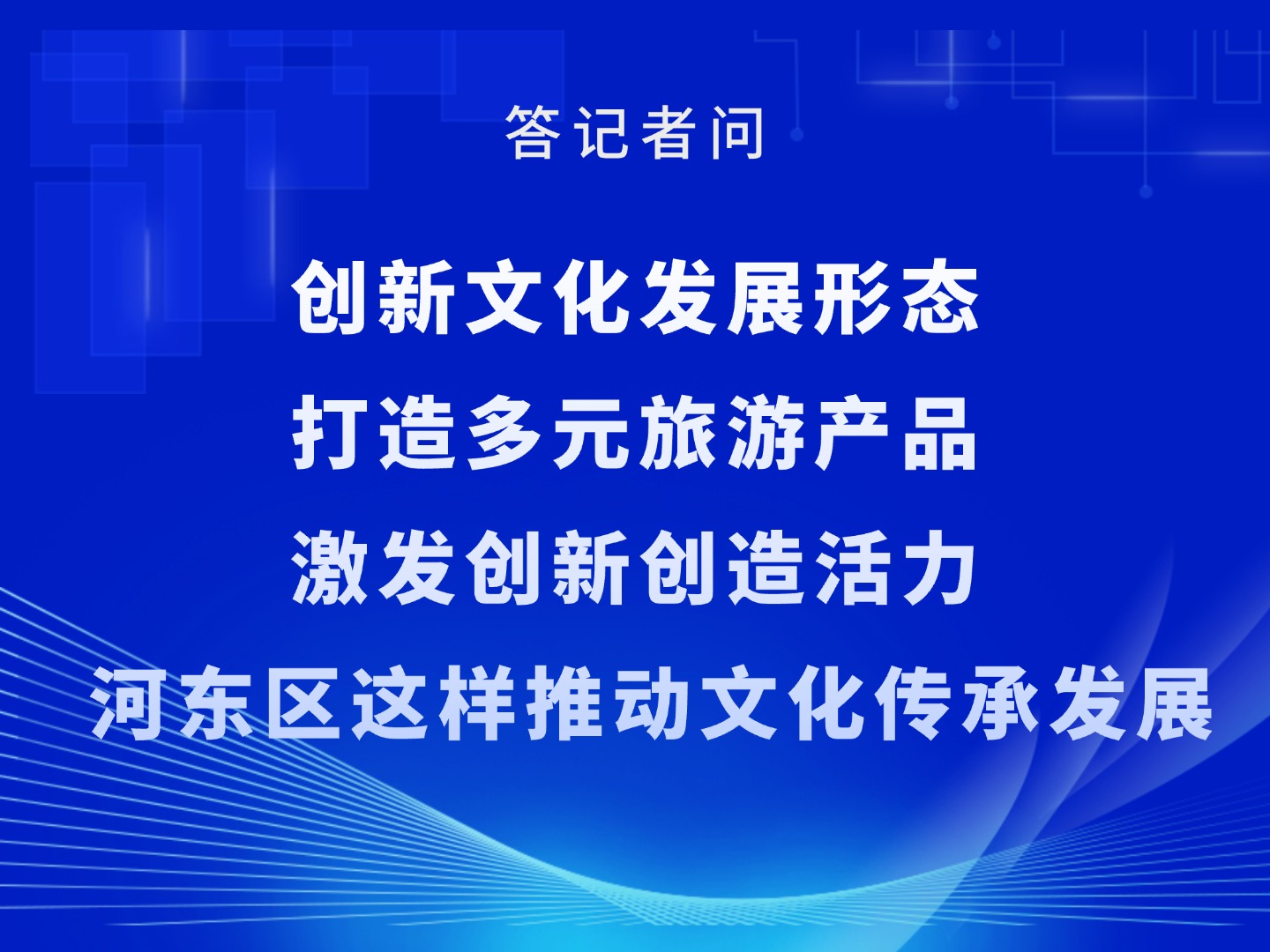 答记者问

创新文化发展形态
打造多元旅游产品
激发创新创造活力
河东区这样推动文化传承发展